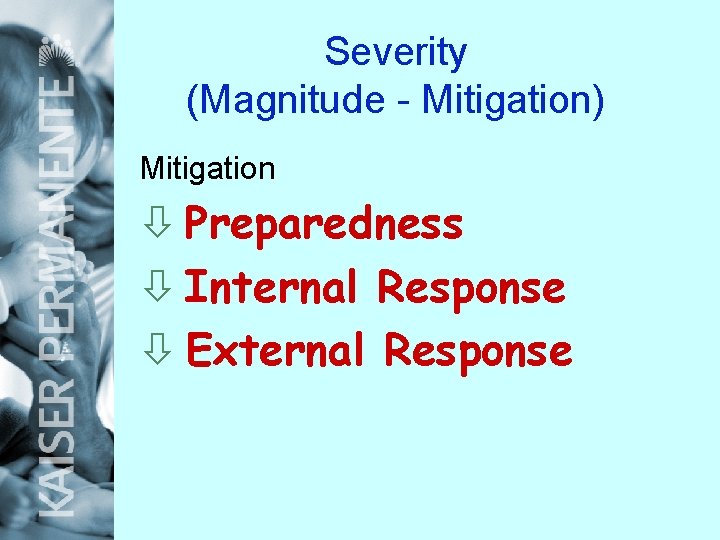 KAISER PERMANENTE

Severity
(Magnitude - Mitigation)

Mitigation
⇩ Preparedness
⇩ Internal Response
⇩ External Response